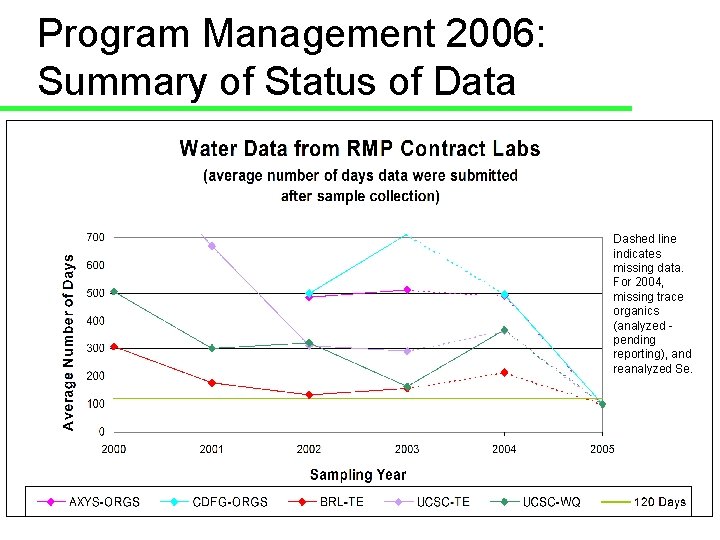 Program Management 2006: Summary of Status of Data

Water Data from RMP Contract Labs
(average number of days data were submitted after sample collection)

Average Number of Days

700
600
500
400
300
200
100
0

2000 2001 2002 2003 2004 2005

Sampling Year

Dashed line indicates missing data. For 2004, missing trace organics (analyzed - pending reporting), and reanalyzed Se.

AXYS-ORGS CDFG-ORGS BRL-TE UCSC-TE UCSC-WQ 120 Days